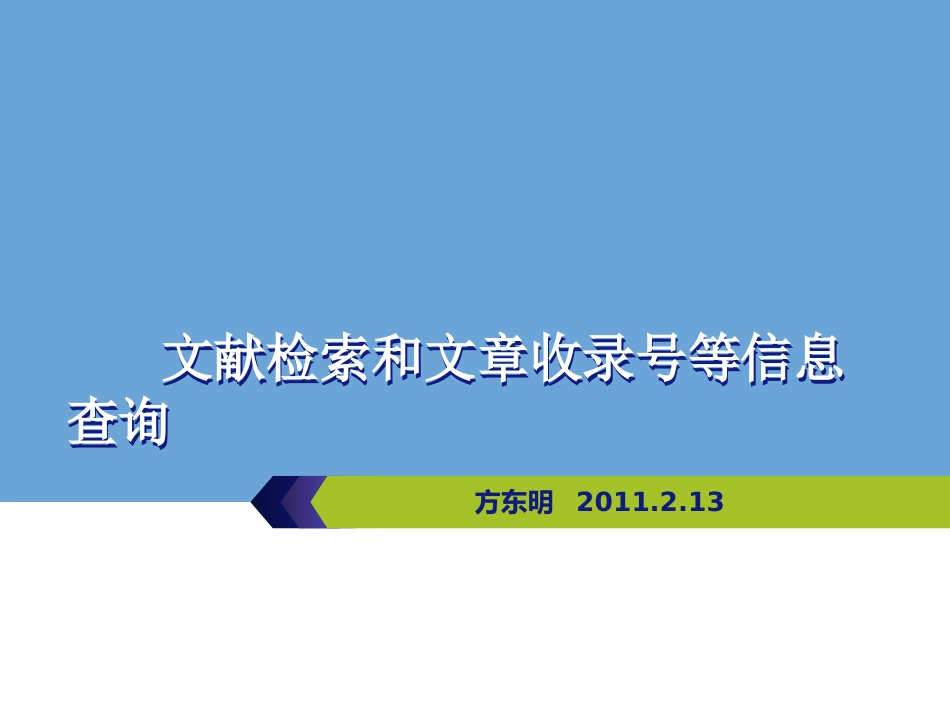 文献检索和文章收录号等信息查询

方东明 2011.2.13